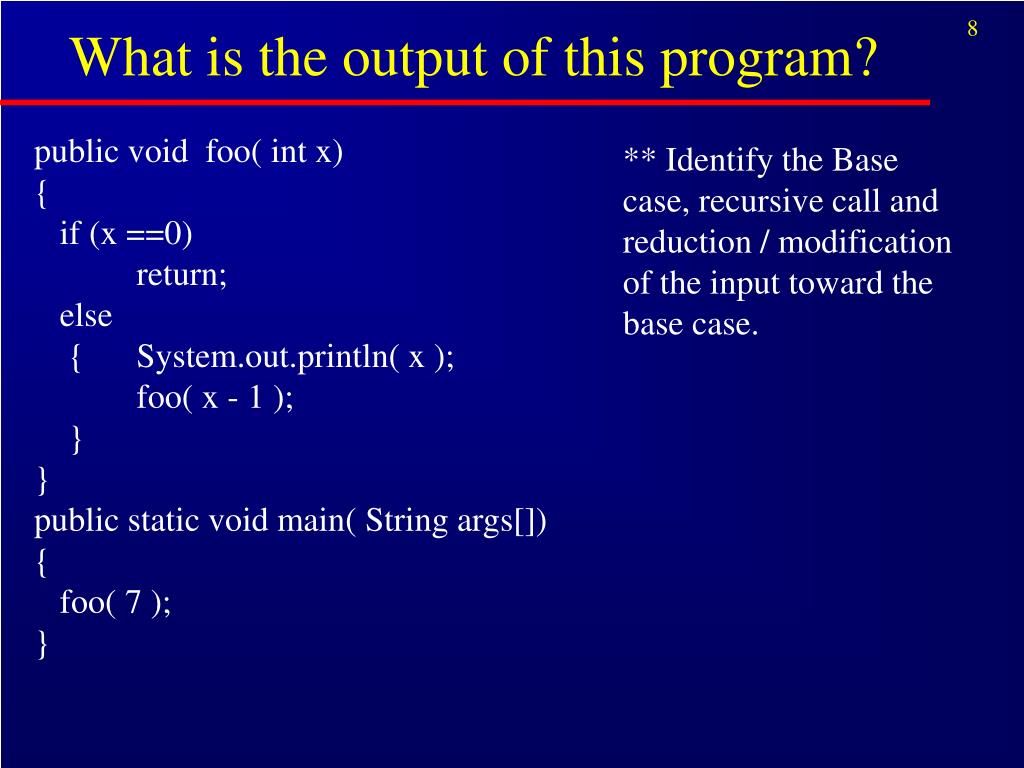 8

What is the output of this program?

public void foo( int x)
{
  if (x ==0)
        return;
  else
   {     System.out.println( x );
        foo( x - 1 );
   }
}
public static void main( String args[])
{
  foo( 7 );
}

** Identify the Base case, recursive call and reduction / modification of the input toward the base case.